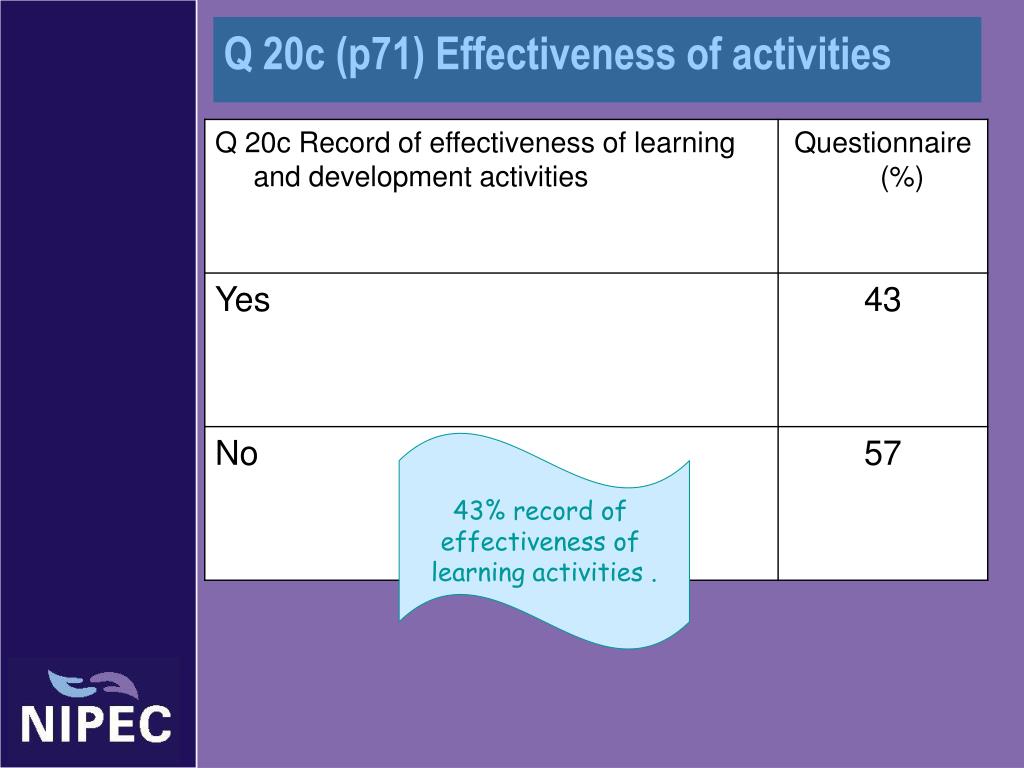 Q 20c (p71) Effectiveness of activities

| Q 20c Record of effectiveness of learning and development activities | Questionnaire (%) |
|---|---|
| Yes | 43 |
| No | 57 |

43% record of effectiveness of learning activities .

NIPEC